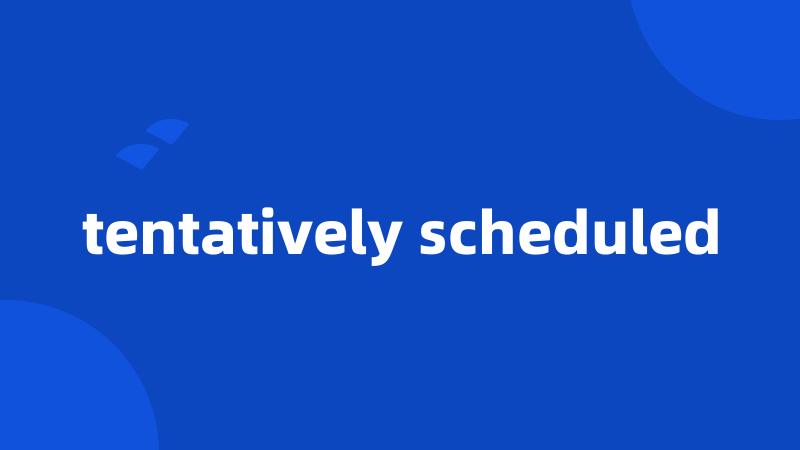 tentatively scheduled